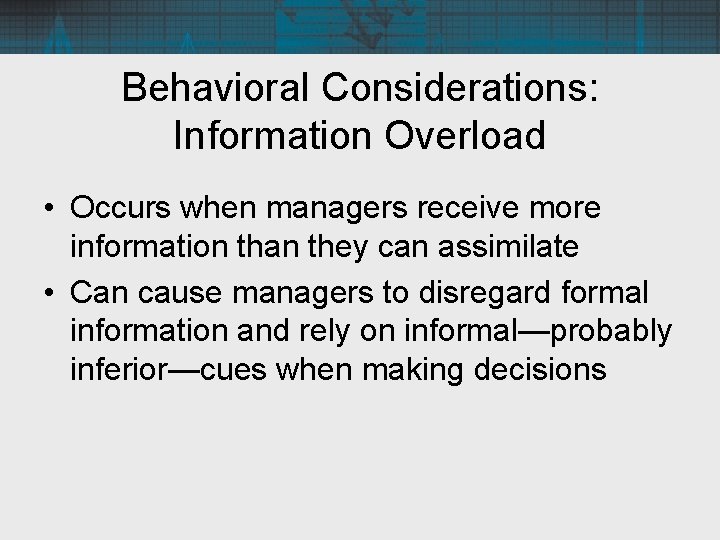 Behavioral Considerations: Information Overload

• Occurs when managers receive more information than they can assimilate
• Can cause managers to disregard formal information and rely on informal—probably inferior—cues when making decisions